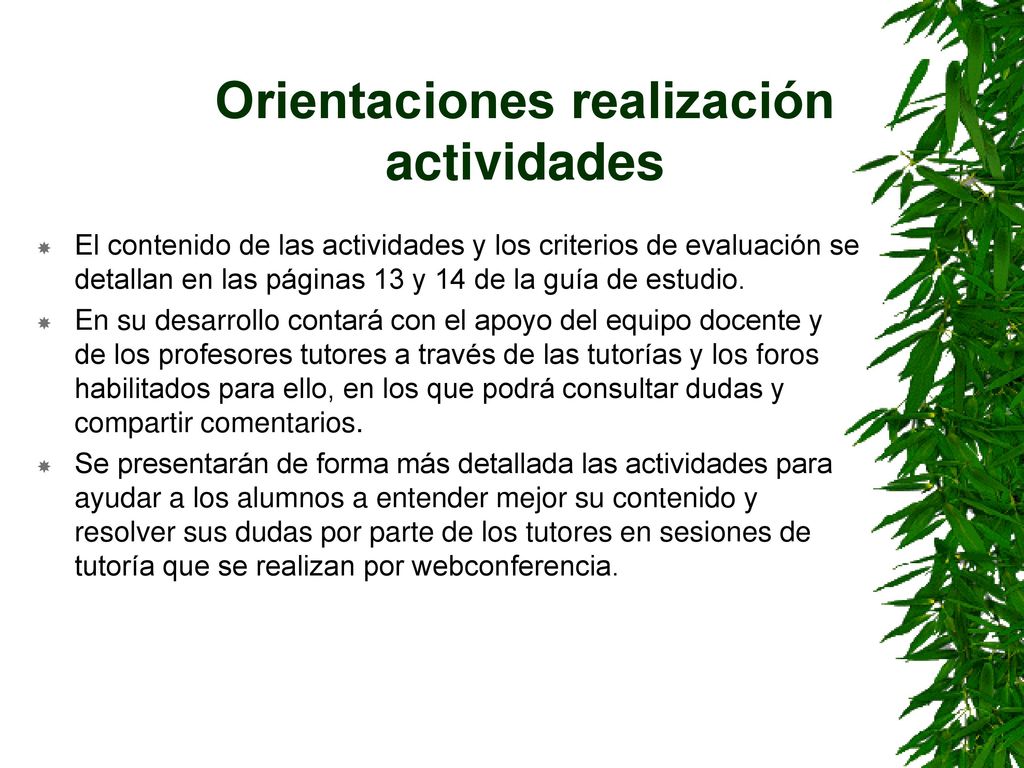 Orientaciones realización actividades

El contenido de las actividades y los criterios de evaluación se detallan en las páginas 13 y 14 de la guía de estudio.

En su desarrollo contará con el apoyo del equipo docente y de los profesores tutores a través de las tutorías y los foros habilitados para ello, en los que podrá consultar dudas y compartir comentarios.

Se presentarán de forma más detallada las actividades para ayudar a los alumnos a entender mejor su contenido y resolver sus dudas por parte de los tutores en sesiones de tutoría que se realizan por webconferencia.